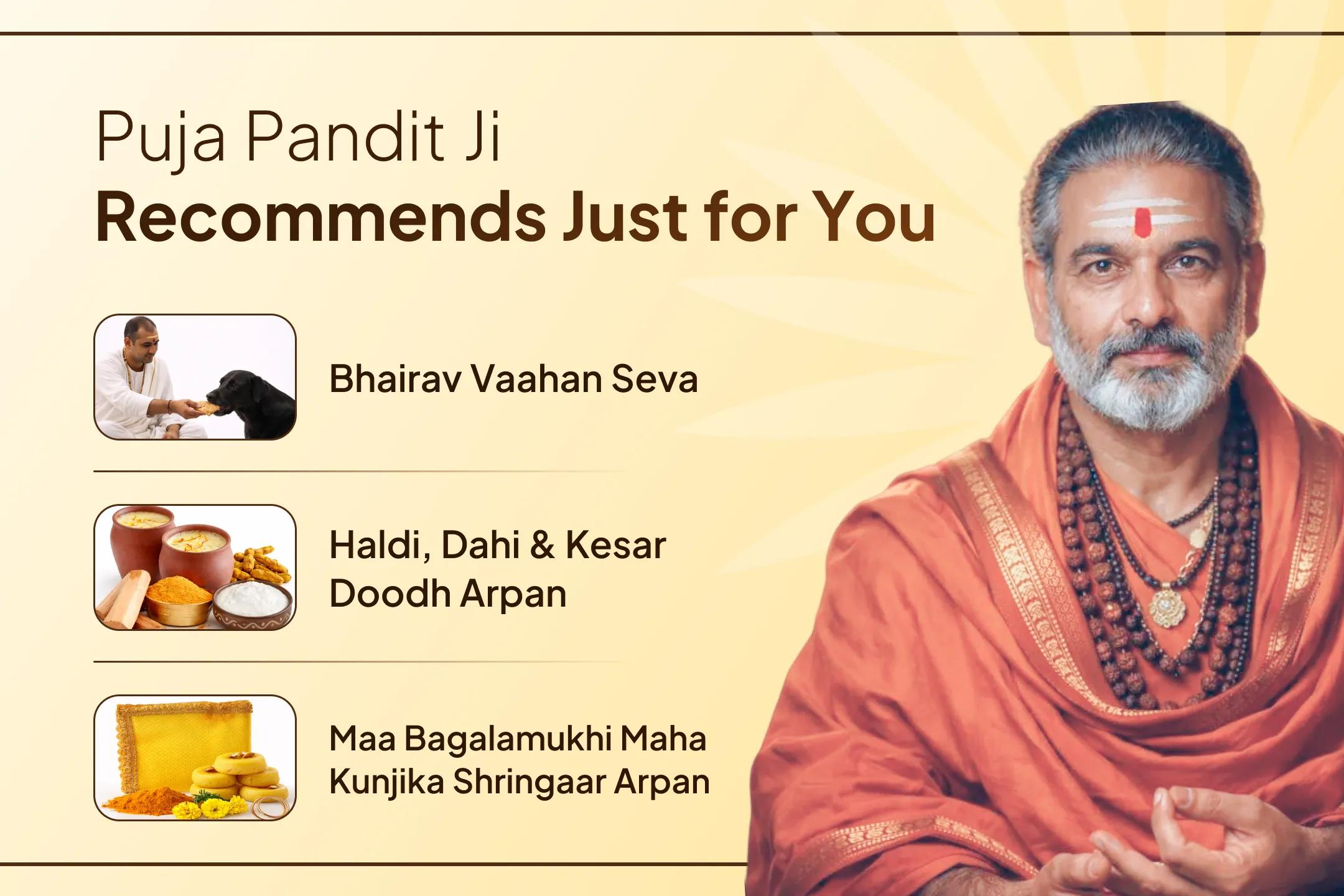 Puja Pandit Ji
Recommends Just for You

Bhairav Vaahan Seva

Haldi, Dahi & Kesar Doodh Arpan

Maa Bagalamukhi Maha Kunjika Shringaar Arpan